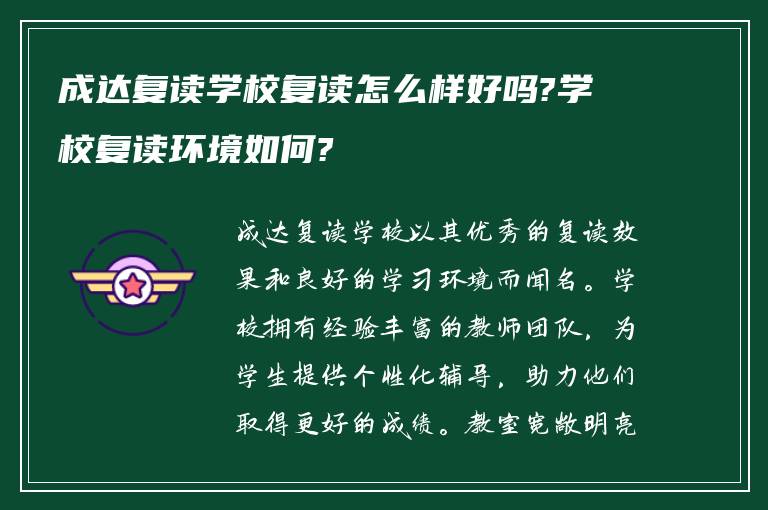 成达复读学校复读怎么样好吗?学校复读环境如何?

成达复读学校以其优秀的复读效果和良好的学习环境而闻名。学校拥有经验丰富的教师团队，为学生提供个性化辅导，助力他们取得更好的成绩。教室宽敞明亮